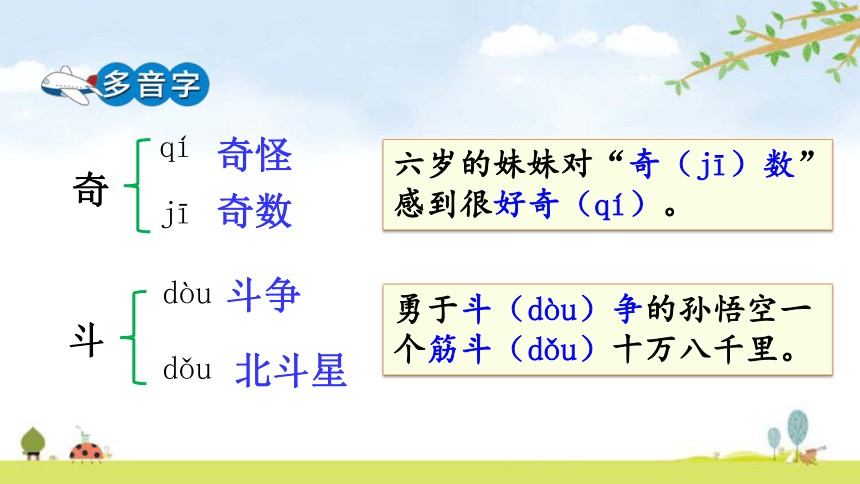 多音字

奇
qí 奇怪
jī 奇数

六岁的妹妹对“奇（jī）数”感到很好奇（qí）。

斗
dòu 斗争
dǒu 北斗星

勇于斗（dòu）争的孙悟空一个筋斗（dǒu）十万八千里。